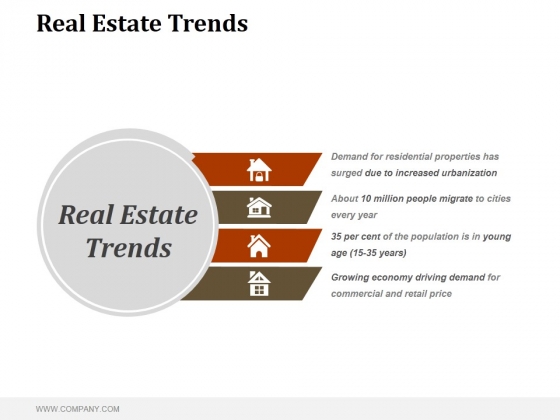 Real Estate Trends

Real Estate Trends

Demand for residential properties has surged due to increased urbanization

About 10 million people migrate to cities every year

35 per cent of the population is in young age (15-35 years)

Growing economy driving demand for commercial and retail price

WWW.COMPANY.COM